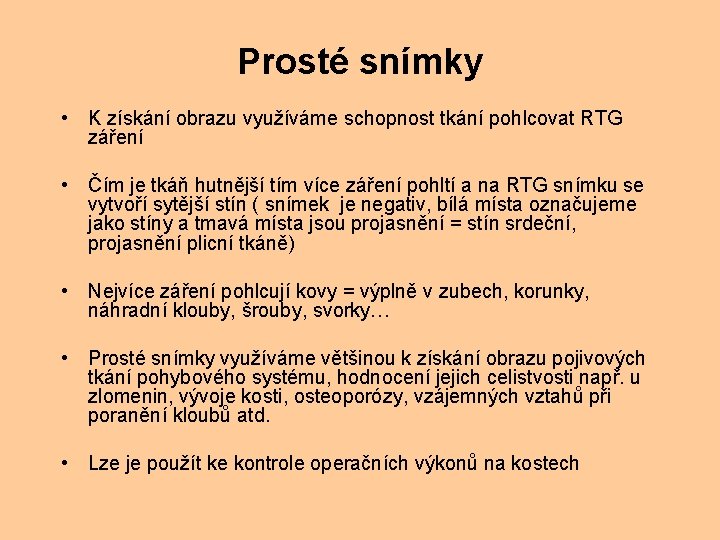 Prosté snímky

• K získání obrazu využíváme schopnost tkání pohlcovat RTG záření

• Čím je tkáň hutnější tím více záření pohltí a na RTG snímku se vytvoří sytější stín ( snímek je negativ, bílá místa označujeme jako stíny a tmavá místa jsou projasnění = stín srdeční, projasnění plicní tkáně)

• Nejvíce záření pohlcují kovy = výplně v zubech, korunky, náhradní klouby, šrouby, svorky…

• Prosté snímky využíváme většinou k získání obrazu pojivových tkání pohybového systému, hodnocení jejich celistvosti např. u zlomenin, vývoje kosti, osteoporózy, vzájemných vztahů při poranění kloubů atd.

• Lze je použít ke kontrole operačních výkonů na kostech